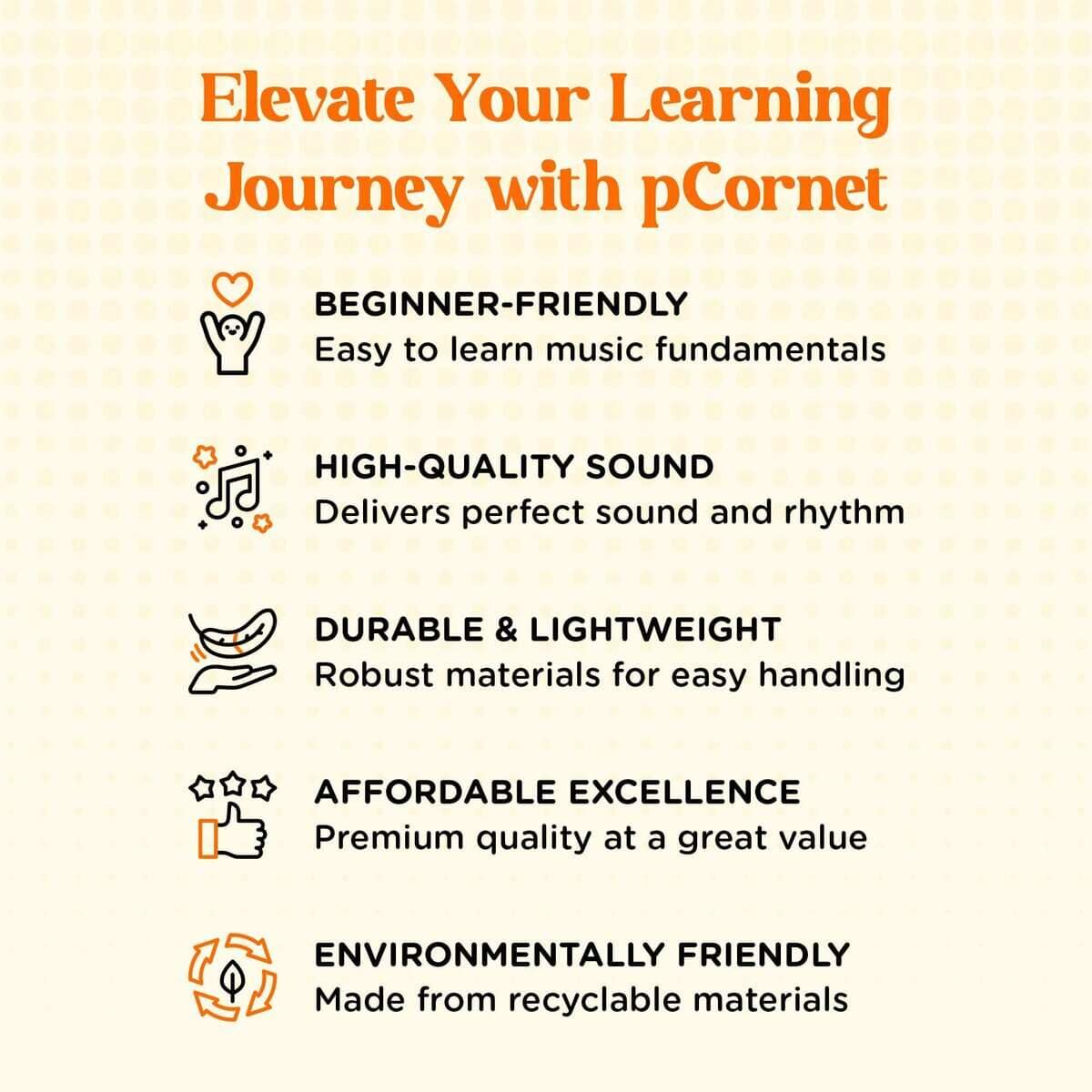 Elevate Your Learning Journey with pCornet

BEGINNER-FRIENDLY
Easy to learn music fundamentals

HIGH-QUALITY SOUND
Delivers perfect sound and rhythm

DURABLE & LIGHTWEIGHT
Robust materials for easy handling

AFFORDABLE EXCELLENCE
Premium quality at a great value

ENVIRONMENTALLY FRIENDLY
Made from recyclable materials